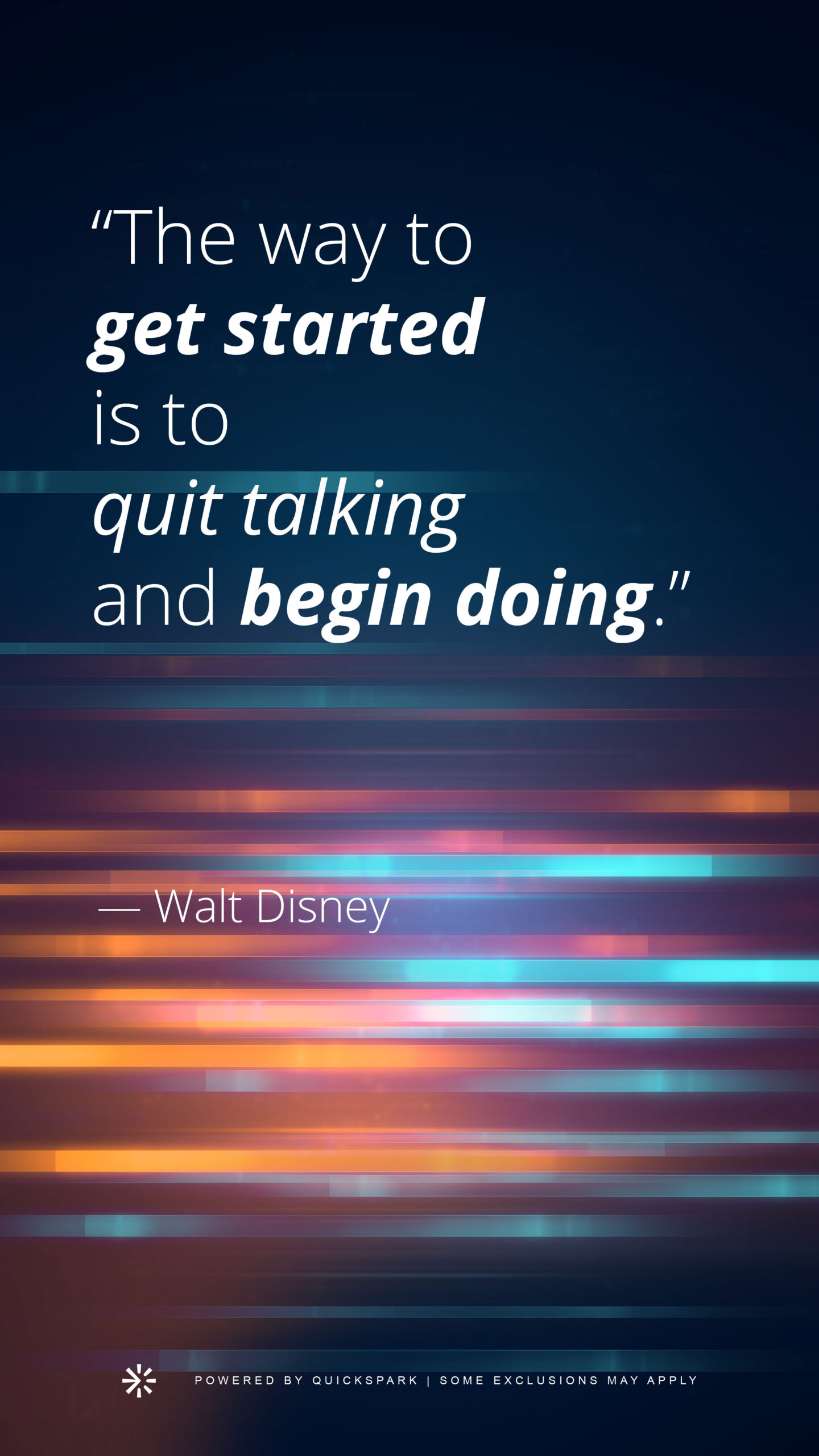 “The way to get started is to quit talking and begin doing.”

— Walt Disney

POWERED BY QUICKSPARK | SOME EXCLUSIONS MAY APPLY